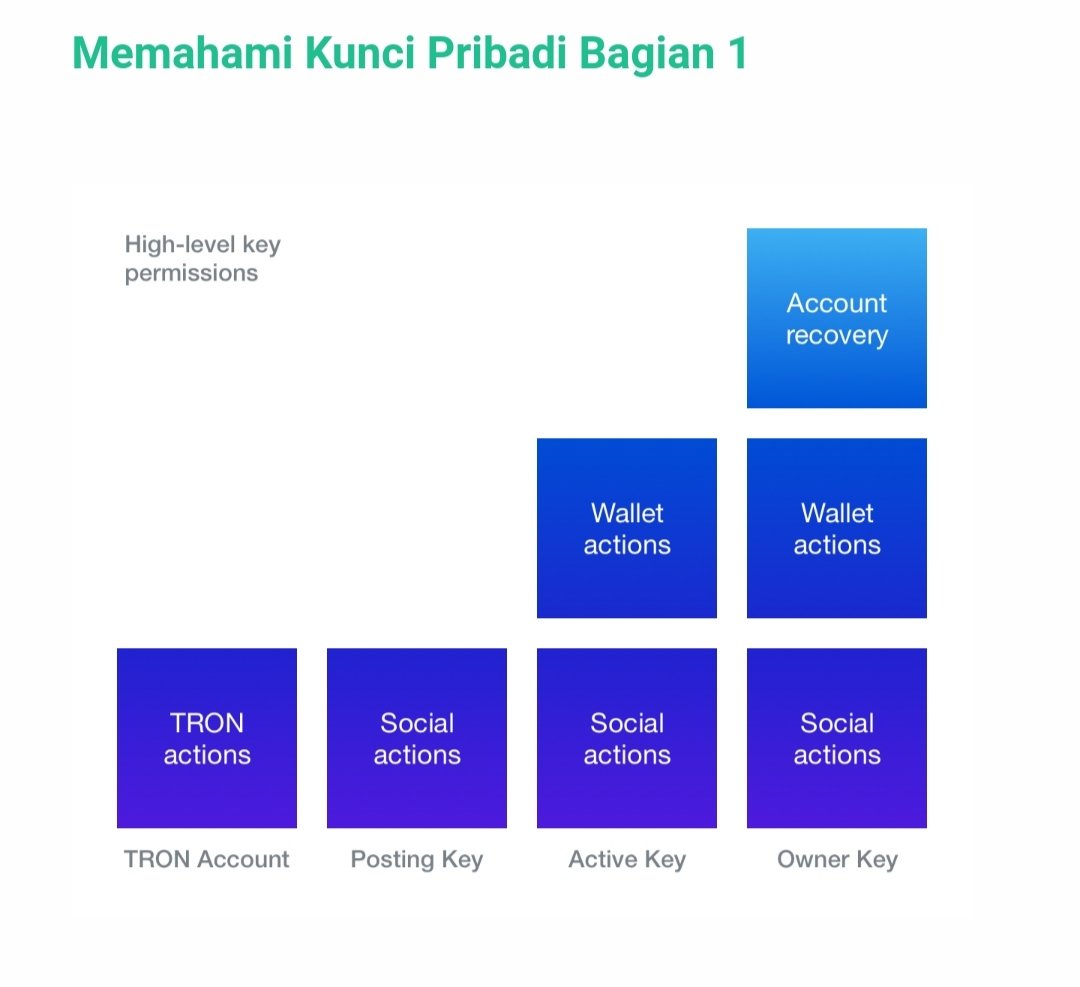 Memahami Kunci Pribadi Bagian 1

High-level key permissions

Account recovery

Wallet actions

Wallet actions

TRON actions

Social actions

Social actions

Social actions

TRON Account

Posting Key

Active Key

Owner Key